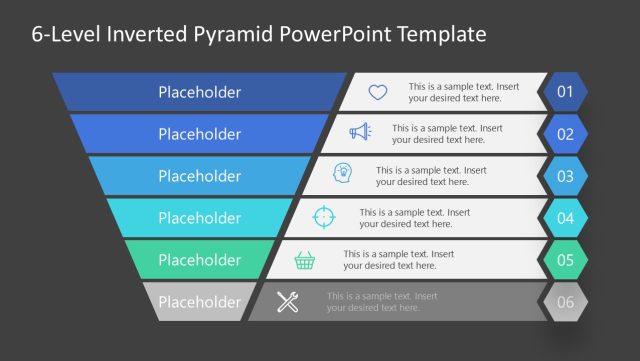 6-Level Inverted Pyramid PowerPoint Template

Placeholder

This is a sample text. Insert your desired text here.

01

Placeholder

This is a sample text. Insert your desired text here.

02

Placeholder

This is a sample text. Insert your desired text here.

03

Placeholder

This is a sample text. Insert your desired text here.

04

Placeholder

This is a sample text. Insert your desired text here.

05

Placeholder

This is a sample text. Insert your desired text here.

06